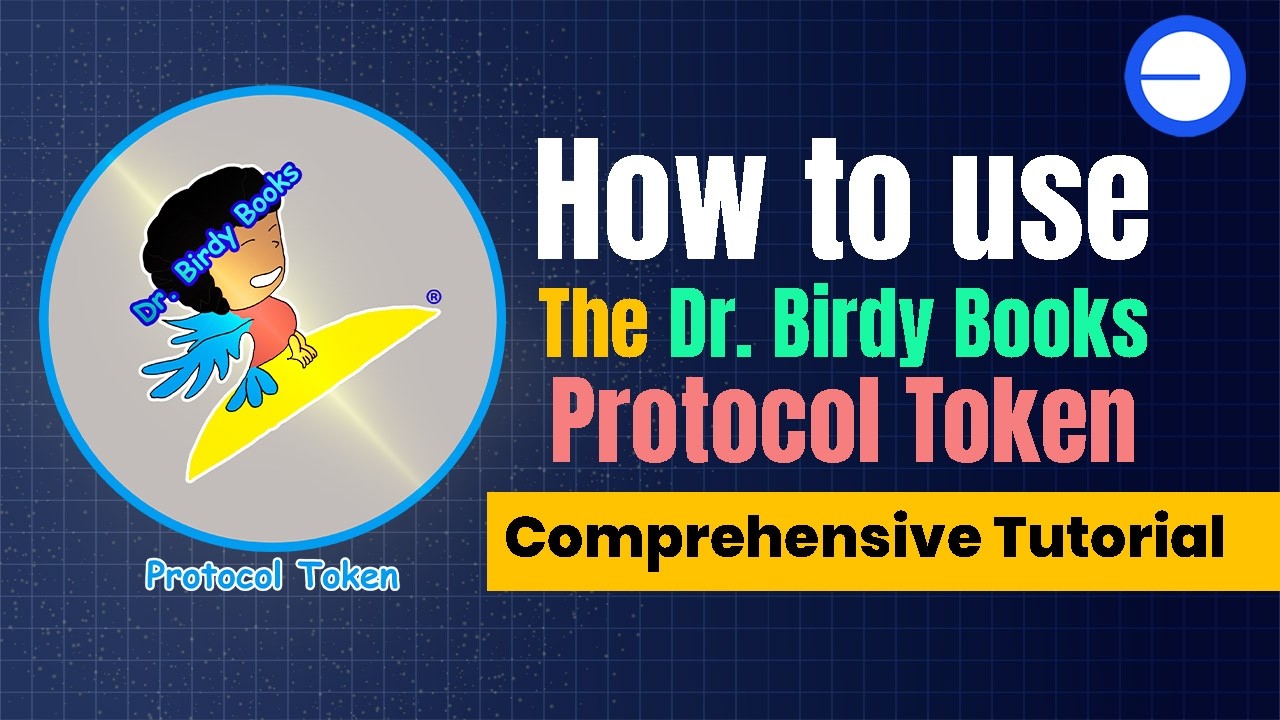 Dr. Birdy Books
®

Protocol Token

How to use
The Dr. Birdy Books
Protocol Token

Comprehensive Tutorial